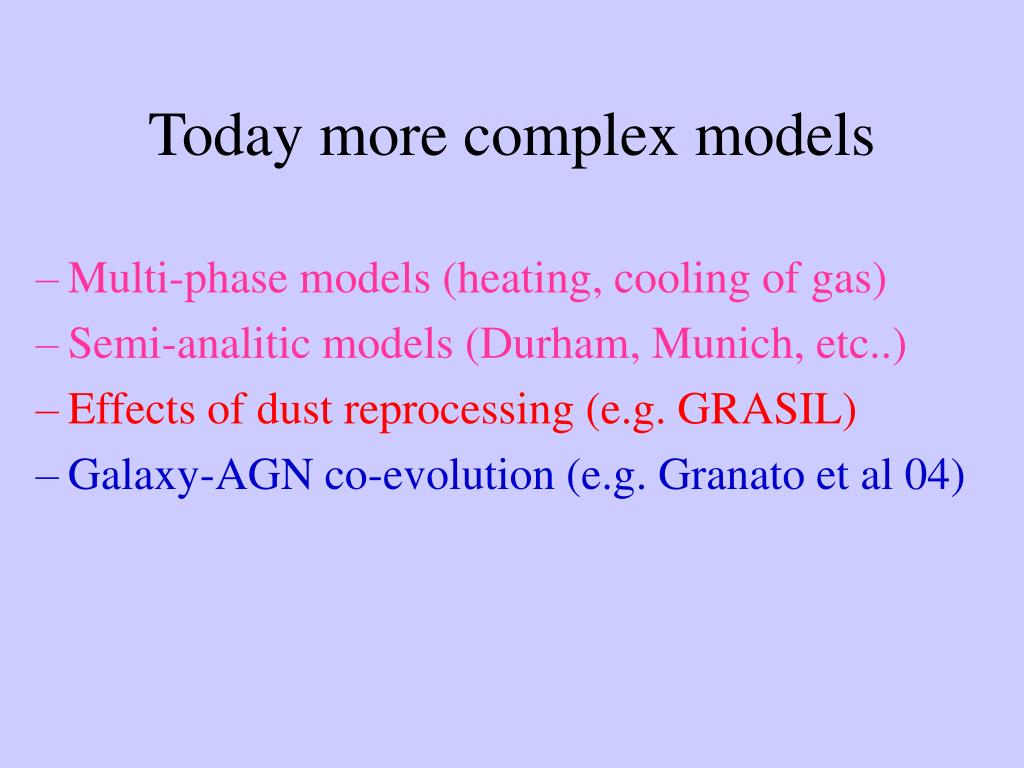 Today more complex models

– Multi-phase models (heating, cooling of gas)
– Semi-analitic models (Durham, Munich, etc..)
– Effects of dust reprocessing (e.g. GRASIL)
– Galaxy-AGN co-evolution (e.g. Granato et al 04)